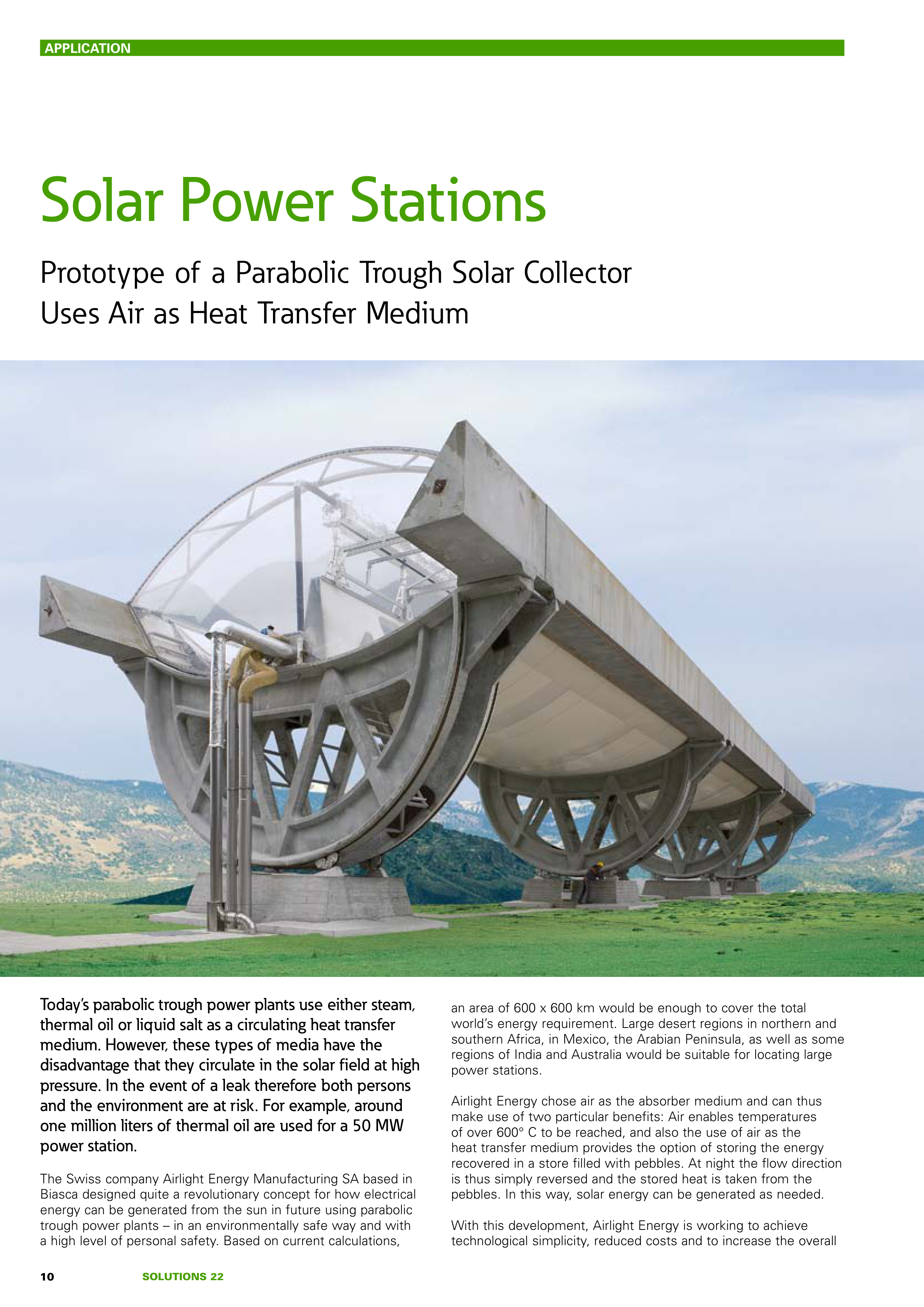 APPLICATION

Solar Power Stations

Prototype of a Parabolic Trough Solar Collector Uses Air as Heat Transfer Medium

Today's parabolic trough power plants use either steam, thermal oil or liquid salt as a circulating heat transfer medium. However, these types of media have the disadvantage that they circulate in the solar field at high pressure. In the event of a leak therefore both persons and the environment are at risk. For example, around one million liters of thermal oil are used for a 50 MW power station.

The Swiss company Airlight Energy Manufacturing SA based in Biasca designed quite a revolutionary concept for how electrical energy can be generated from the sun in future using parabolic trough power plants – in an environmentally safe way and with a high level of personal safety. Based on current calculations, an area of 600 x 600 km would be enough to cover the total world's energy requirement. Large desert regions in northern and southern Africa, in Mexico, the Arabian Peninsula, as well as some regions of India and Australia would be suitable for locating large power stations.

Airlight Energy chose air as the absorber medium and can thus make use of two particular benefits: Air enables temperatures of over 600° C to be reached, and also the use of air as the heat transfer medium provides the option of storing the energy recovered in a store filled with pebbles. At night the flow direction is thus simply reversed and the stored heat is taken from the pebbles. In this way, solar energy can be generated as needed.

With this development, Airlight Energy is working to achieve technological simplicity, reduced costs and to increase the overall

10 SOLUTIONS 22